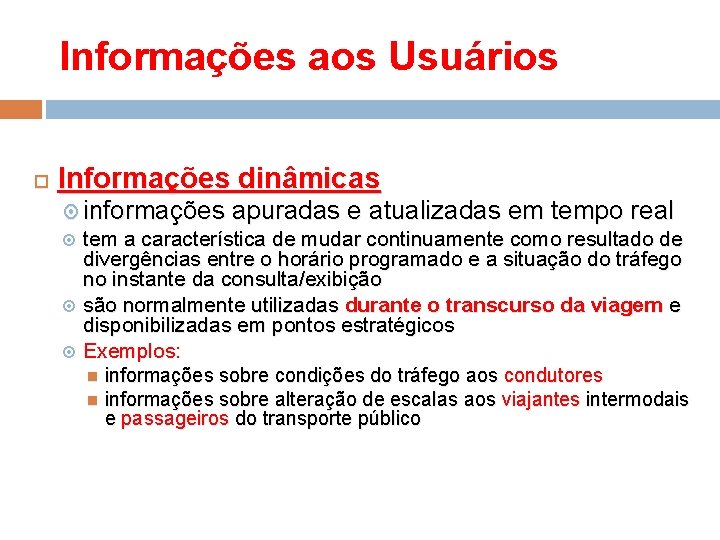 Informações aos Usuários

Informações dinâmicas

informações apuradas e atualizadas em tempo real

tem a característica de mudar continuamente como resultado de divergências entre o horário programado e a situação do tráfego no instante da consulta/exibição

são normalmente utilizadas durante o transcurso da viagem e disponibilizadas em pontos estratégicos

Exemplos:

informações sobre condições do tráfego aos condutores

informações sobre alteração de escalas aos viajantes intermodais e passageiros do transporte público